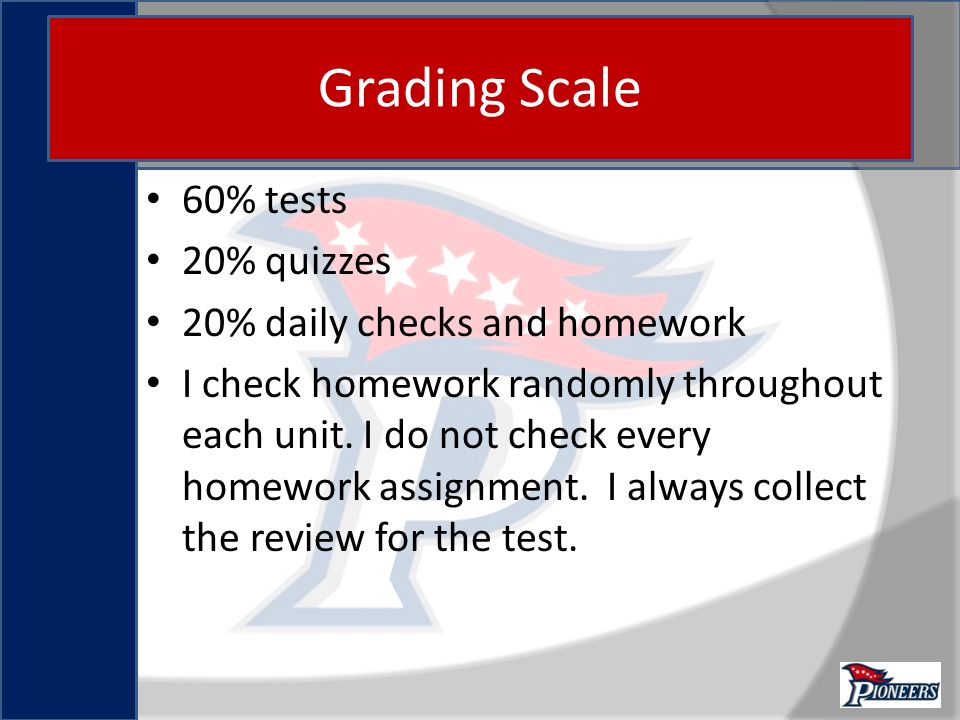 Grading Scale

• 60% tests
• 20% quizzes
• 20% daily checks and homework
• I check homework randomly throughout each unit. I do not check every homework assignment. I always collect the review for the test.

PIONEERS